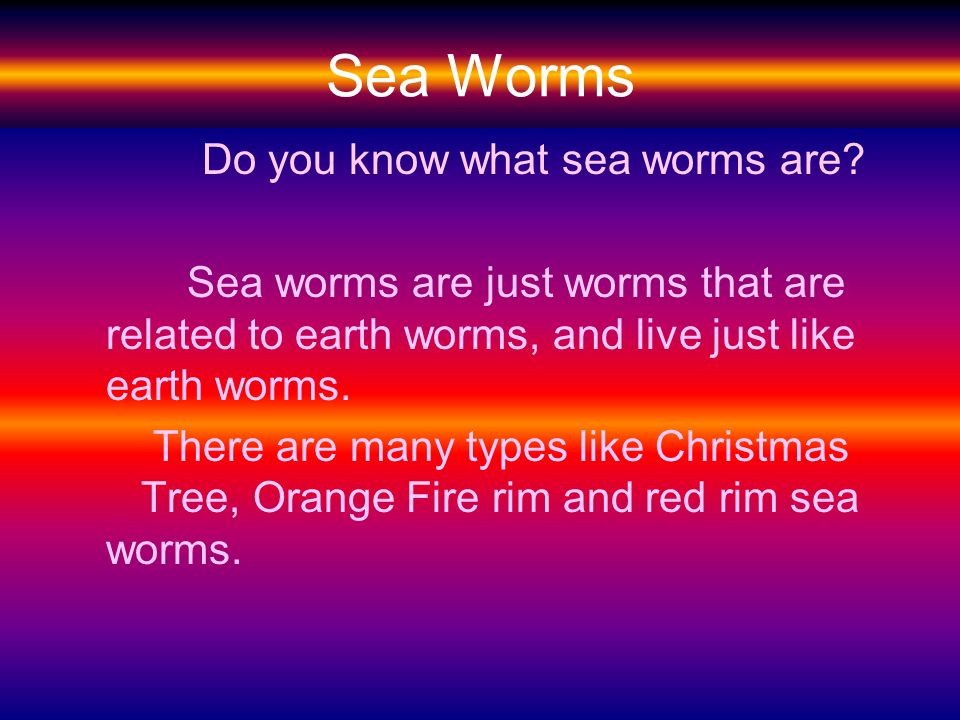 Sea Worms

Do you know what sea worms are?

Sea worms are just worms that are related to earth worms, and live just like earth worms.

There are many types like Christmas Tree, Orange Fire rim and red rim sea worms.